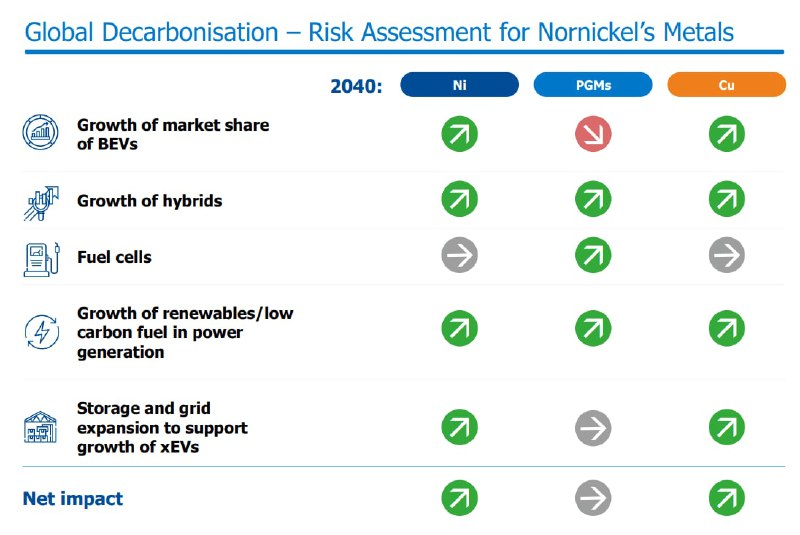 Global Decarbonisation – Risk Assessment for Nornickel's Metals

| 2040: | Ni | PGMs | Cu |
|---|---|---|---|
| Growth of market share of BEVs | ↗ | ↘ | ↗ |
| Growth of hybrids | ↗ | ↗ | ↗ |
| Fuel cells | → | ↗ | → |
| Growth of renewables/low carbon fuel in power generation | ↗ | ↗ | ↗ |
| Storage and grid expansion to support growth of xEVs | ↗ | → | ↗ |
| Net impact | ↗ | → | ↗ |